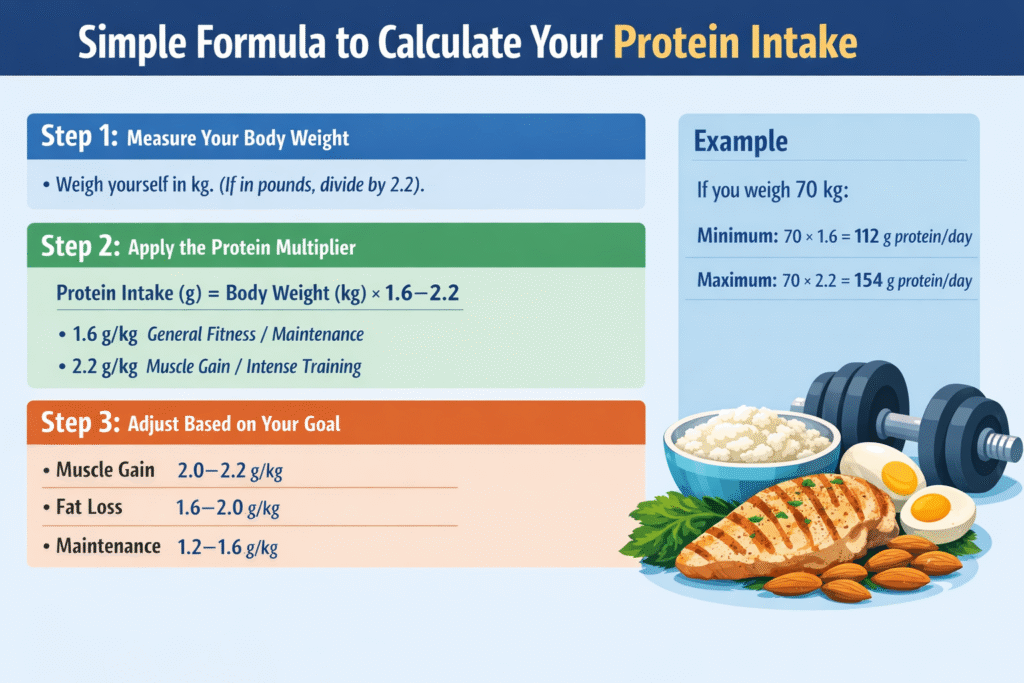 Simple Formula to Calculate Your Protein Intake

Step 1: Measure Your Body Weight

• Weigh yourself in kg. (If in pounds, divide by 2.2).

Step 2: Apply the Protein Multiplier

Protein Intake (g) = Body Weight (kg) × 1.6–2.2

• 1.6 g/kg General Fitness / Maintenance
• 2.2 g/kg Muscle Gain / Intense Training

Step 3: Adjust Based on Your Goal

• Muscle Gain 2.0–2.2 g/kg
• Fat Loss 1.6–2.0 g/kg
• Maintenance 1.2–1.6 g/kg

Example

If you weigh 70 kg:

Minimum: 70 × 1.6 = 112 g protein/day

Maximum: 70 × 2.2 = 154 g protein/day